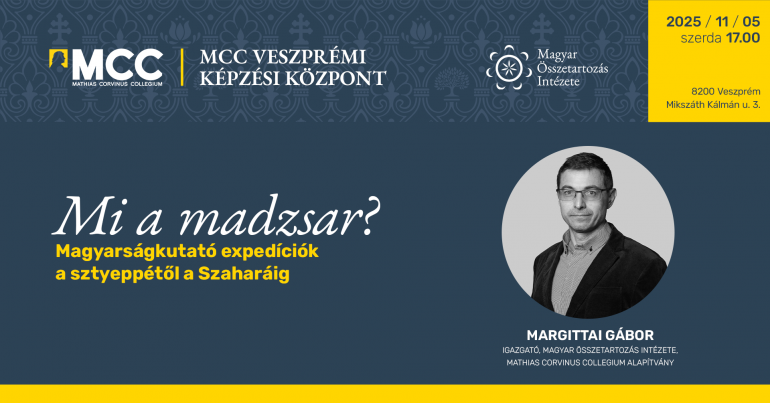 MCC
MATHIAS CORVINUS COLLEGIUM

MCC VESZPRÉMI KÉPZÉSI KÖZPONT

Magyar Összetartozás Intézete

2025 / 11 / 05
szerda 17.00

8200 Veszprém
Mikszáth Kálmán u. 3.

Mi a madzsar?
Magyarságkutató expedíciók a sztyeppétől a Szaharáig

MARGITTAI GÁBOR
IGAZGATÓ, MAGYAR ÖSSZETARTOZÁS INTÉZETE, MATHIAS CORVINUS COLLEGIUM ALAPÍTVÁNY